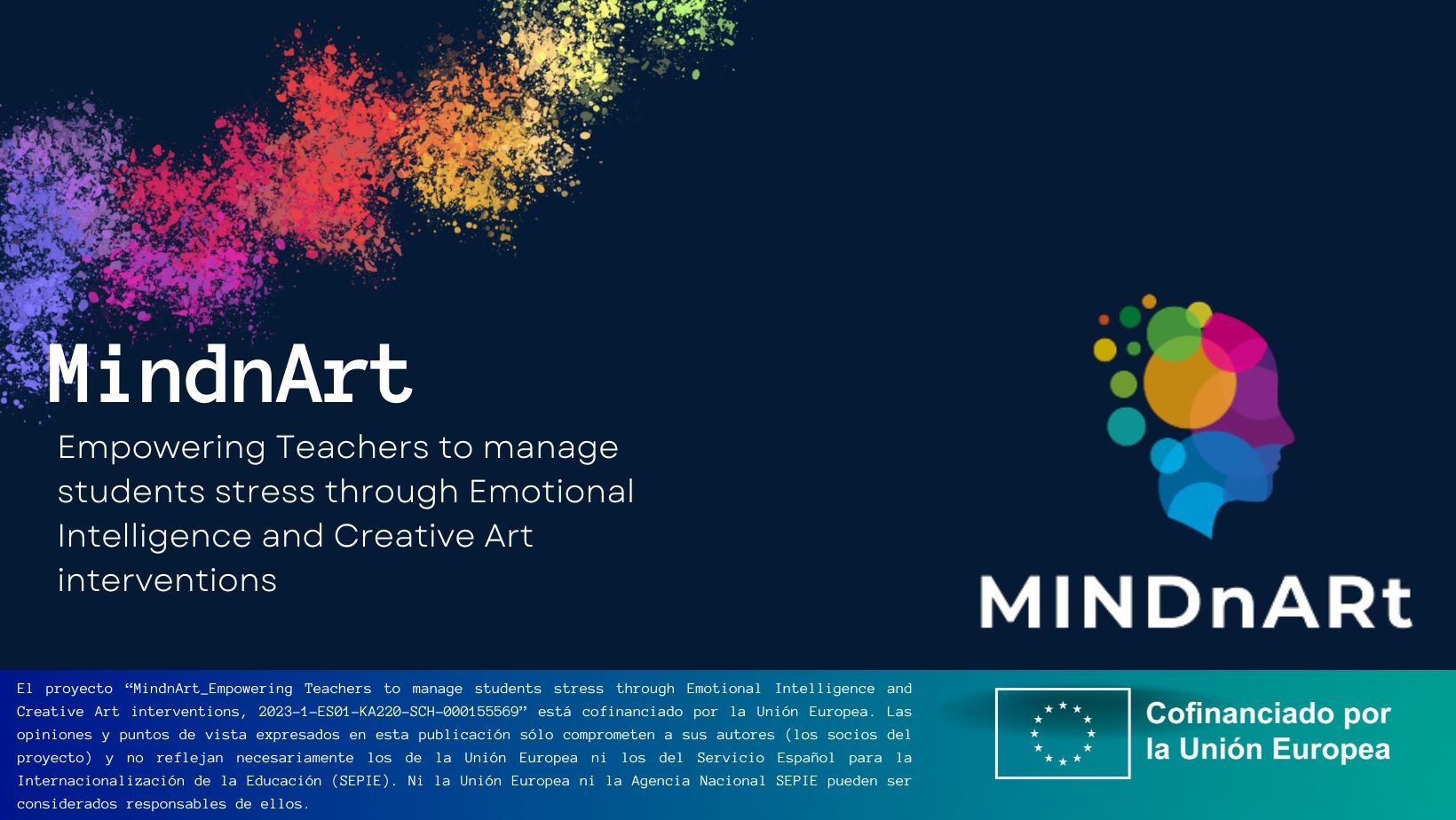 MindnArt

Empowering Teachers to manage students stress through Emotional Intelligence and Creative Art interventions

MINDnARt

El proyecto “MindnArt_Empowering Teachers to manage students stress through Emotional Intelligence and Creative Art interventions, 2023-1-ES01-KA220-SCH-000155569” está cofinanciado por la Unión Europea. Las opiniones y puntos de vista expresados en esta publicación sólo comprometen a sus autores (los socios del proyecto) y no reflejan necesariamente los de la Unión Europea ni los del Servicio Español para la Internacionalización de la Educación (SEPIE). Ni la Unión Europea ni la Agencia Nacional SEPIE pueden ser considerados responsables de ellos.

Cofinanciado por la Unión Europea